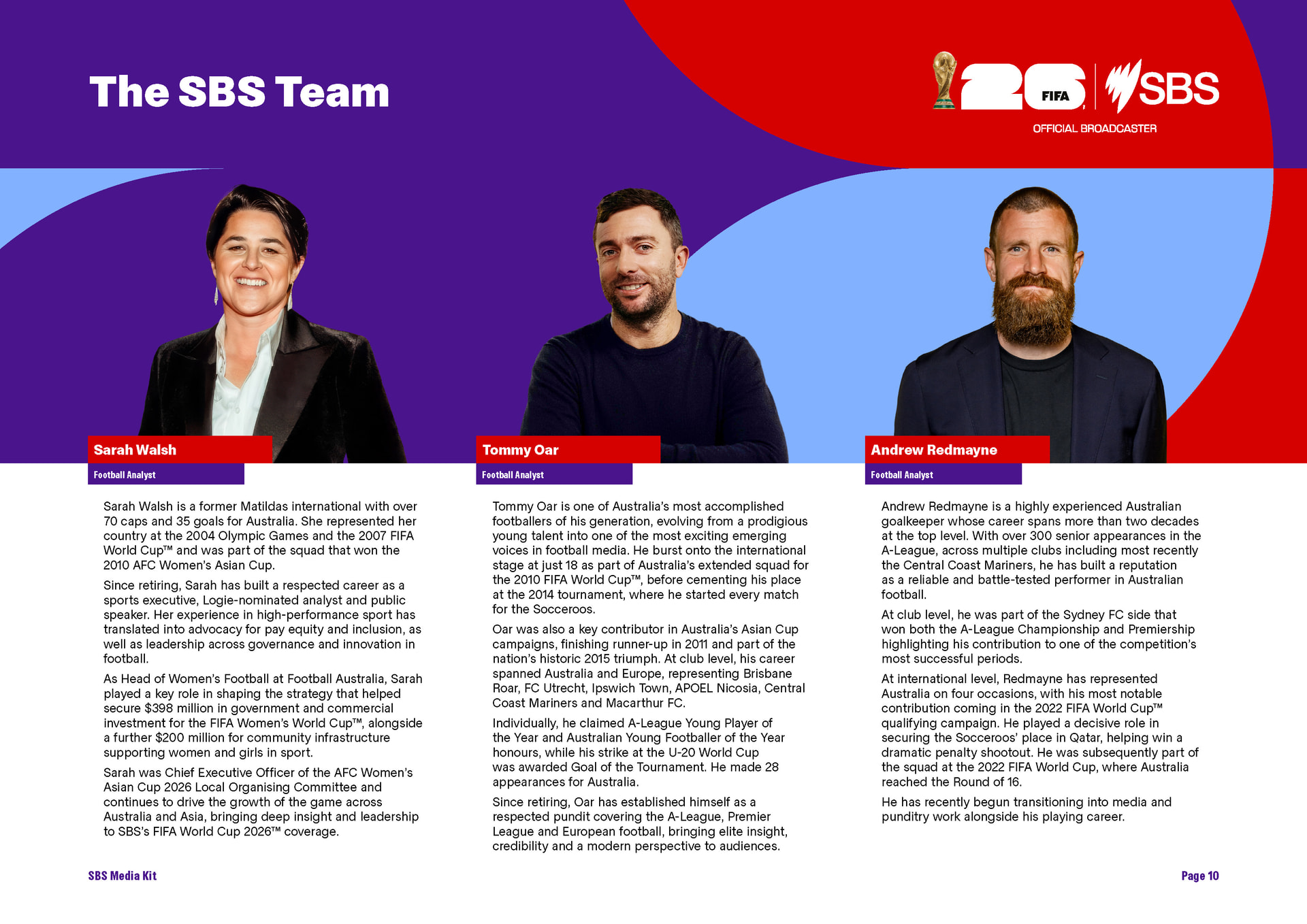 The SBS Team

26 FIFA SBS
OFFICIAL BROADCASTER

Sarah Walsh
Football Analyst

Sarah Walsh is a former Matildas international with over 70 caps and 35 goals for Australia. She represented her country at the 2004 Olympic Games and the 2007 FIFA World Cup™ and was part of the squad that won the 2010 AFC Women's Asian Cup.

Since retiring, Sarah has built a respected career as a sports executive, Logie-nominated analyst and public speaker. Her experience in high-performance sport has translated into advocacy for pay equity and inclusion, as well as leadership across governance and innovation in football.

As Head of Women's Football at Football Australia, Sarah played a key role in shaping the strategy that helped secure $398 million in government and commercial investment for the FIFA Women's World Cup™, alongside a further $200 million for community infrastructure supporting women and girls in sport.

Sarah was Chief Executive Officer of the AFC Women's Asian Cup 2026 Local Organising Committee and continues to drive the growth of the game across Australia and Asia, bringing deep insight and leadership to SBS's FIFA World Cup 2026™ coverage.

Tommy Oar
Football Analyst

Tommy Oar is one of Australia's most accomplished footballers of his generation, evolving from a prodigious young talent into one of the most exciting emerging voices in football media. He burst onto the international stage at just 18 as part of Australia's extended squad for the 2010 FIFA World Cup™, before cementing his place at the 2014 tournament, where he started every match for the Socceroos.

Oar was also a key contributor in Australia's Asian Cup campaigns, finishing runner-up in 2011 and part of the nation's historic 2015 triumph. At club level, his career spanned Australia and Europe, representing Brisbane Roar, FC Utrecht, Ipswich Town, APOEL Nicosia, Central Coast Mariners and Macarthur FC.

Individually, he claimed A-League Young Player of the Year and Australian Young Footballer of the Year honours, while his strike at the U-20 World Cup was awarded Goal of the Tournament. He made 28 appearances for Australia.

Since retiring, Oar has established himself as a respected pundit covering the A-League, Premier League and European football, bringing elite insight, credibility and a modern perspective to audiences.

Andrew Redmayne
Football Analyst

Andrew Redmayne is a highly experienced Australian goalkeeper whose career spans more than two decades at the top level. With over 300 senior appearances in the A-League, across multiple clubs including most recently the Central Coast Mariners, he has built a reputation as a reliable and battle-tested performer in Australian football.

At club level, he was part of the Sydney FC side that won both the A-League Championship and Premiership highlighting his contribution to one of the competition's most successful periods.

At international level, Redmayne has represented Australia on four occasions, with his most notable contribution coming in the 2022 FIFA World Cup™ qualifying campaign. He played a decisive role in securing the Socceroos' place in Qatar, helping win a dramatic penalty shootout. He was subsequently part of the squad at the 2022 FIFA World Cup, where Australia reached the Round of 16.

He has recently begun transitioning into media and punditry work alongside his playing career.

SBS Media Kit

Page 10